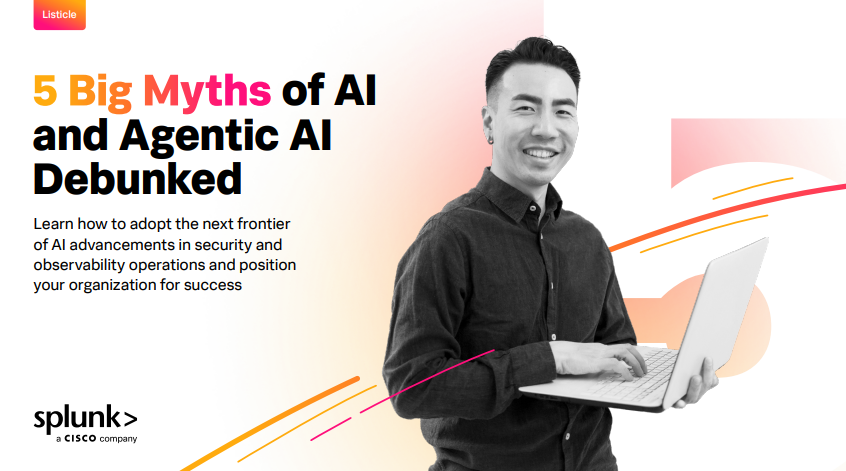 Listicle

5 Big Myths of AI and Agentic AI Debunked

Learn how to adopt the next frontier of AI advancements in security and observability operations and position your organization for success

splunk>
a CISCO company